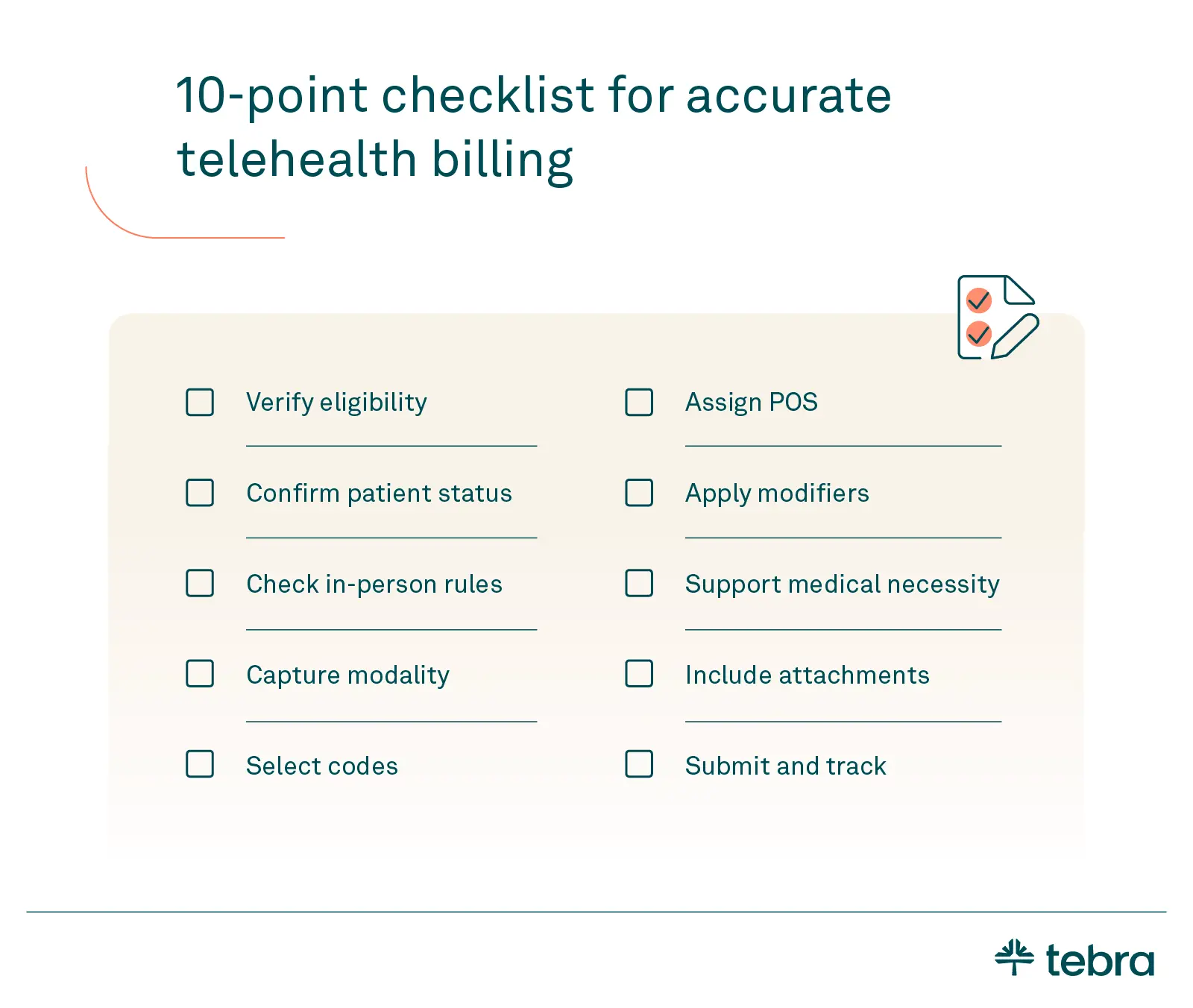 10-point checklist for accurate telehealth billing

Verify eligibility

Confirm patient status

Check in-person rules

Capture modality

Select codes

Assign POS

Apply modifiers

Support medical necessity

Include attachments

Submit and track

tebra